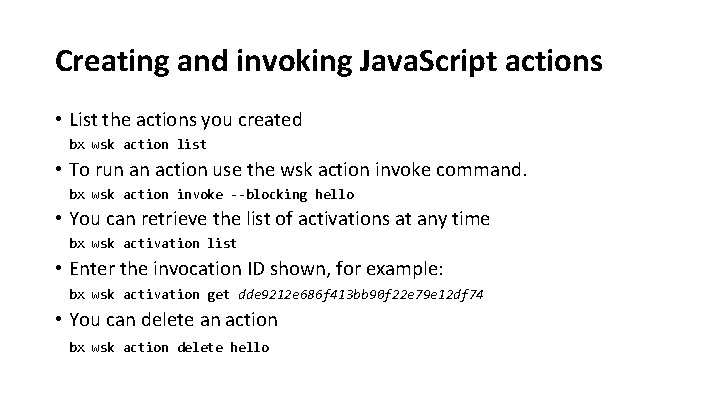 Creating and invoking JavaScript actions

• List the actions you created
bx wsk action list
• To run an action use the wsk action invoke command.
bx wsk action invoke --blocking hello
• You can retrieve the list of activations at any time
bx wsk activation list
• Enter the invocation ID shown, for example:
bx wsk activation get dde9212e686f413bb90f22e79e12df74
• You can delete an action
bx wsk action delete hello